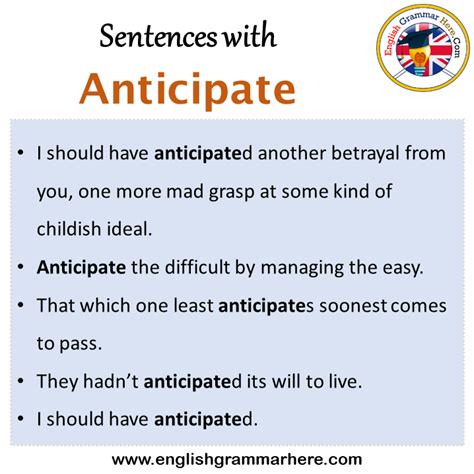 Sentences with
Anticipate

English Grammar Here.Com

• I should have anticipated another betrayal from you, one more mad grasp at some kind of childish ideal.
• Anticipate the difficult by managing the easy.
• That which one least anticipates soonest comes to pass.
• They hadn't anticipated its will to live.
• I should have anticipated.

www.englishgrammarhere.com